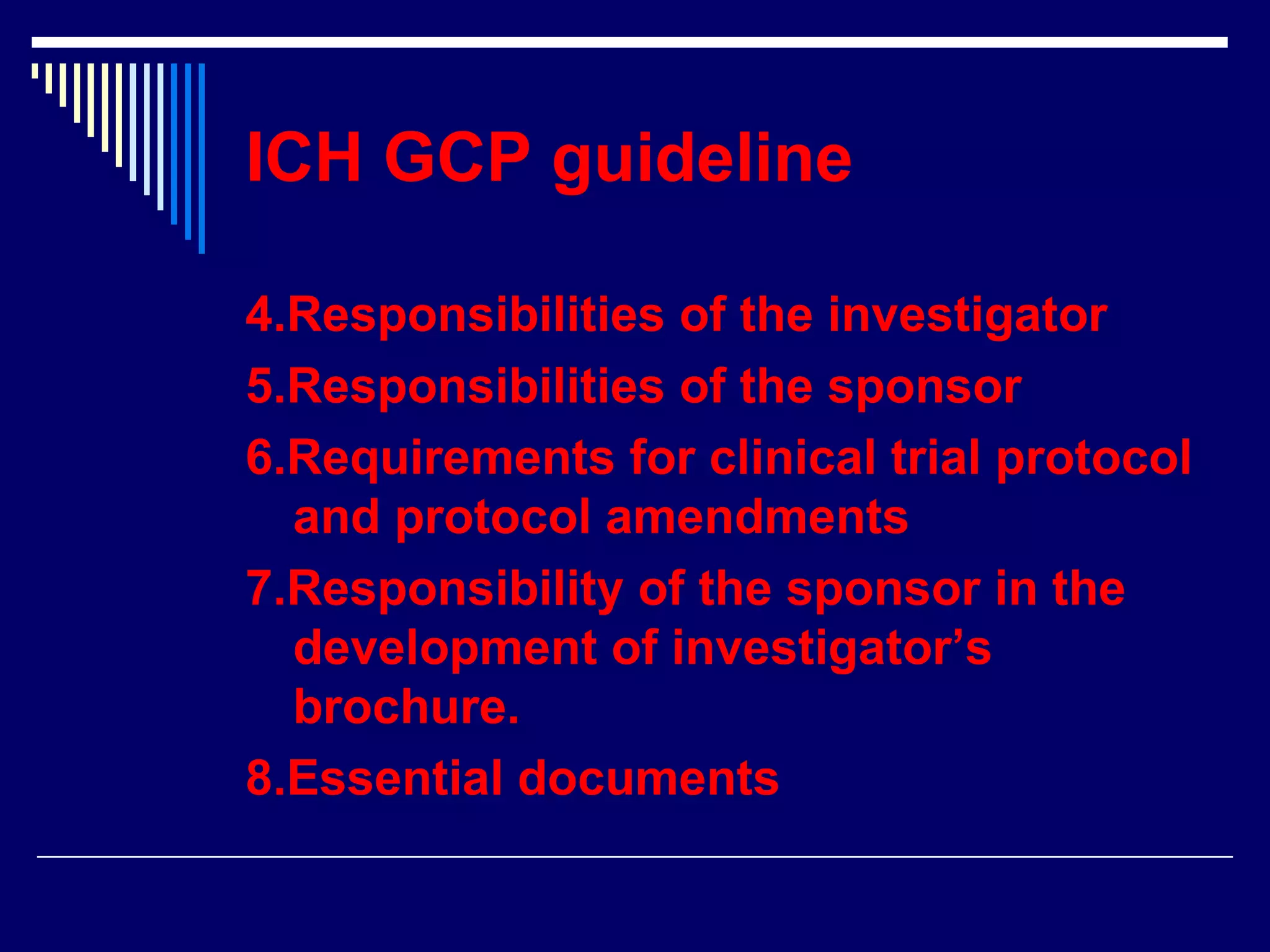 ICH GCP guideline

4.Responsibilities of the investigator

5.Responsibilities of the sponsor

6.Requirements for clinical trial protocol and protocol amendments

7.Responsibility of the sponsor in the development of investigator’s brochure.

8.Essential documents